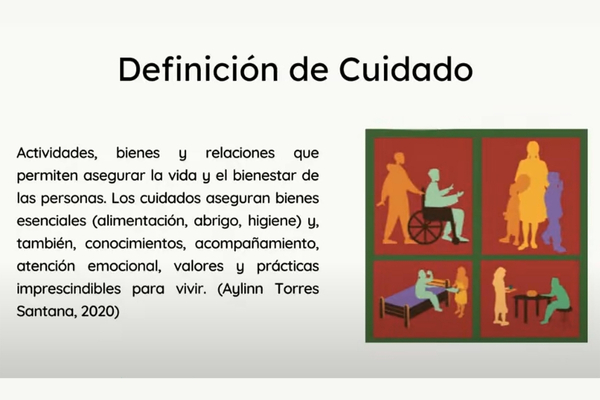 Definición de Cuidado

Actividades, bienes y relaciones que permiten asegurar la vida y el bienestar de las personas. Los cuidados aseguran bienes esenciales (alimentación, abrigo, higiene) y, también, conocimientos, acompañamiento, atención emocional, valores y prácticas imprescindibles para vivir. (Aylinn Torres Santana, 2020)